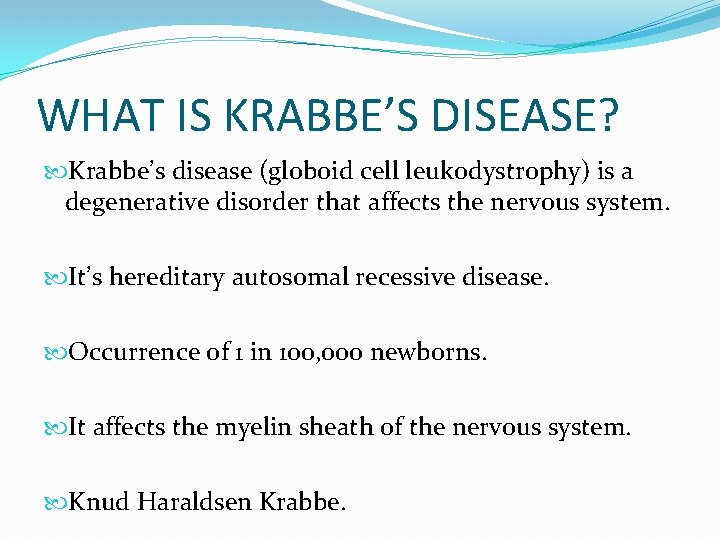 WHAT IS KRABBE'S DISEASE?

Krabbe's disease (globoid cell leukodystrophy) is a degenerative disorder that affects the nervous system.

It's hereditary autosomal recessive disease.

Occurrence of 1 in 100,000 newborns.

It affects the myelin sheath of the nervous system.

Knud Haraldsen Krabbe.